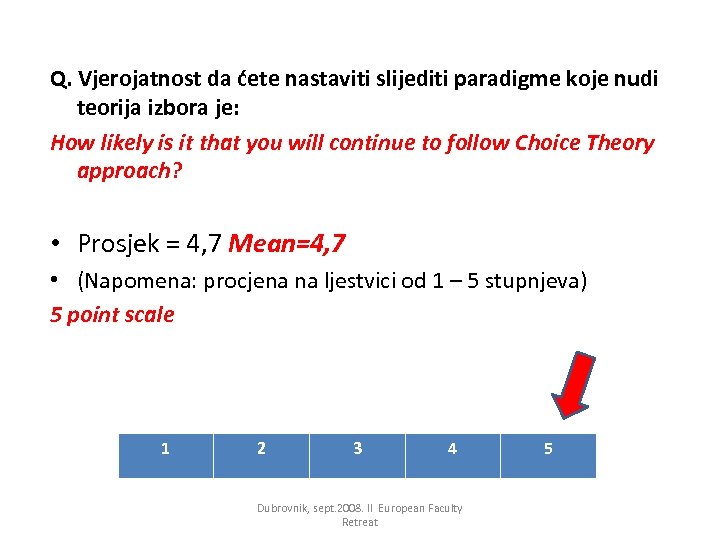 Q. Vjerojatnost da ćete nastaviti slijediti paradigme koje nudi teorija izbora je:
How likely is it that you will continue to follow Choice Theory approach?

• Prosjek = 4,7 Mean=4,7
• (Napomena: procjena na ljestvici od 1 – 5 stupnjeva)
5 point scale

| 1 | 2 | 3 | 4 | 5 |
|---|---|---|---|---|

Dubrovnik, sept.2008. II European Faculty Retreat